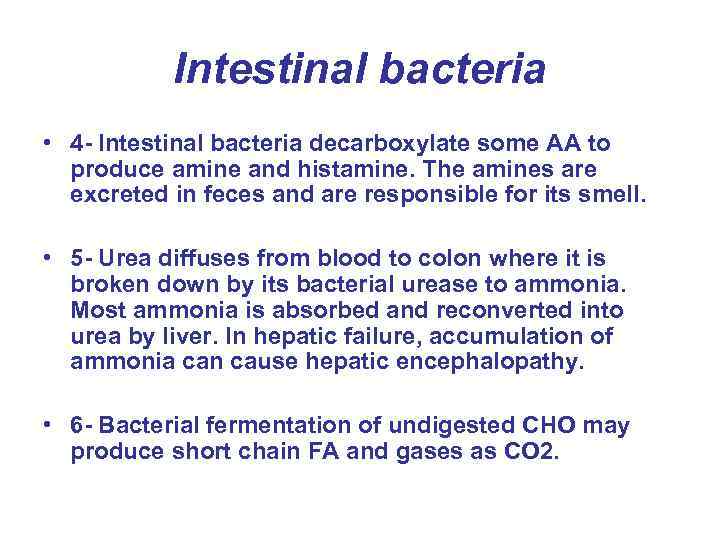 Intestinal bacteria

• 4- Intestinal bacteria decarboxylate some AA to produce amine and histamine. The amines are excreted in feces and are responsible for its smell.

• 5- Urea diffuses from blood to colon where it is broken down by its bacterial urease to ammonia. Most ammonia is absorbed and reconverted into urea by liver. In hepatic failure, accumulation of ammonia can cause hepatic encephalopathy.

• 6- Bacterial fermentation of undigested CHO may produce short chain FA and gases as CO2.